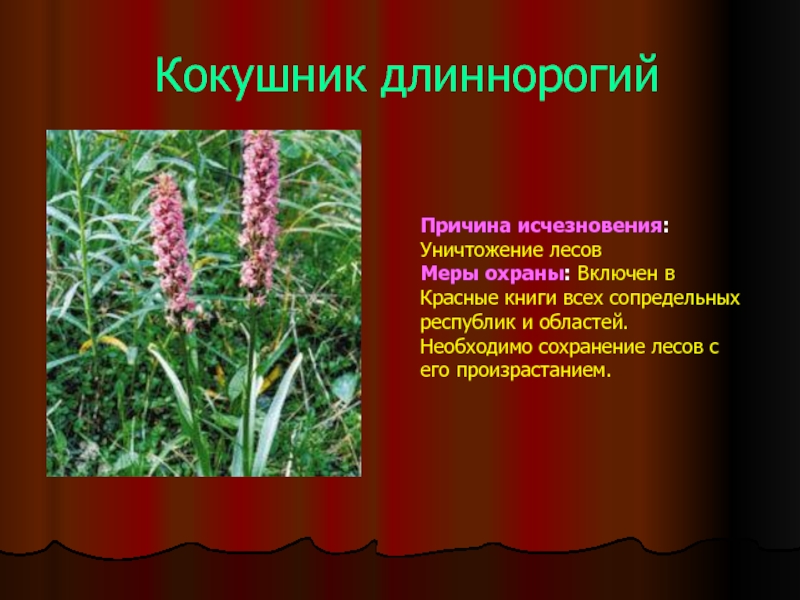 Кокушник длиннорогий

Причина исчезновения:
Уничтожение лесов
Меры охраны: Включен в Красные книги всех сопредельных республик и областей.
Необходимо сохранение лесов с его произрастанием.